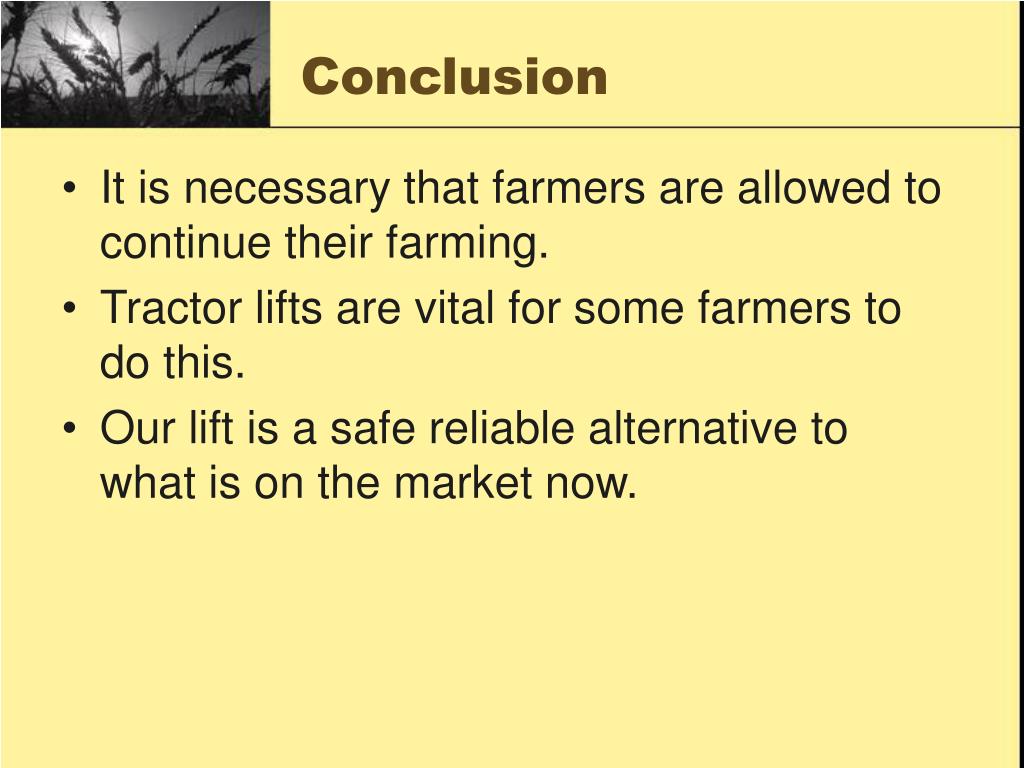 Conclusion

• It is necessary that farmers are allowed to continue their farming.
• Tractor lifts are vital for some farmers to do this.
• Our lift is a safe reliable alternative to what is on the market now.